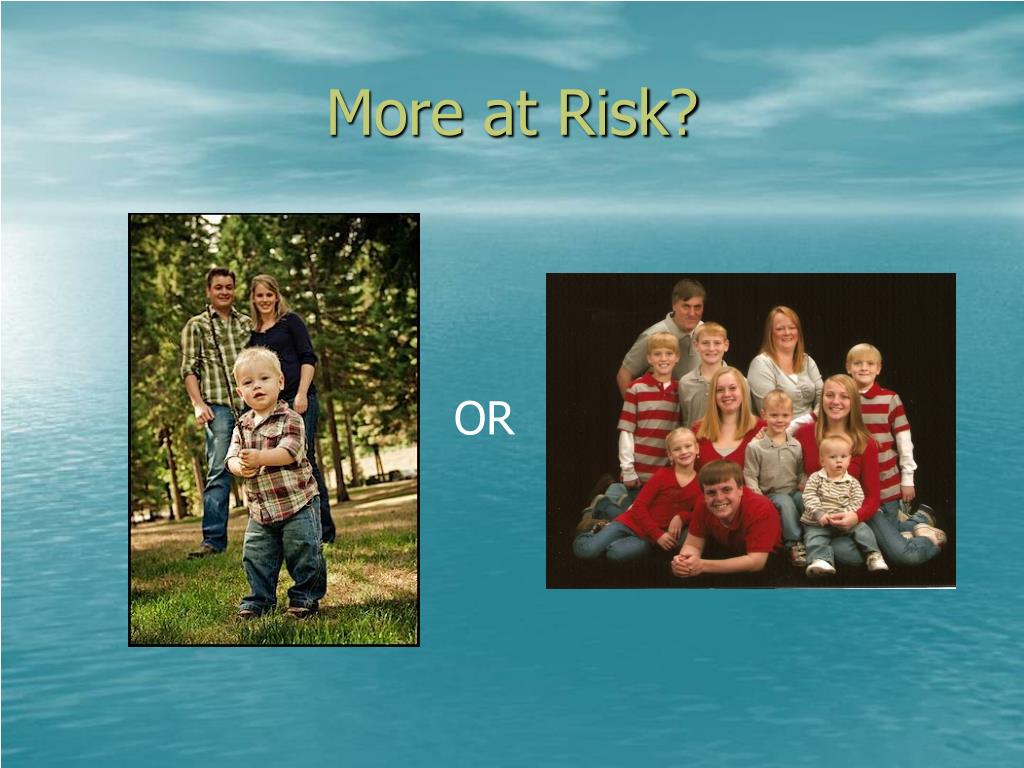 More at Risk?

OR